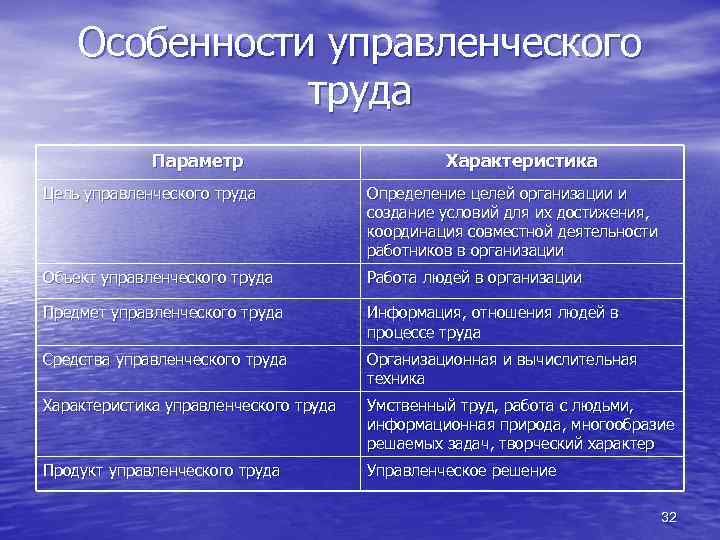 Особенности управленческого труда

| Параметр | Характеристика |
|---|---|
| Цель управленческого труда | Определение целей организации и создание условий для их достижения, координация совместной деятельности работников в организации |
| Объект управленческого труда | Работа людей в организации |
| Предмет управленческого труда | Информация, отношения людей в процессе труда |
| Средства управленческого труда | Организационная и вычислительная техника |
| Характеристика управленческого труда | Умственный труд, работа с людьми, информационная природа, многообразие решаемых задач, творческий характер |
| Продукт управленческого труда | Управленческое решение |

32